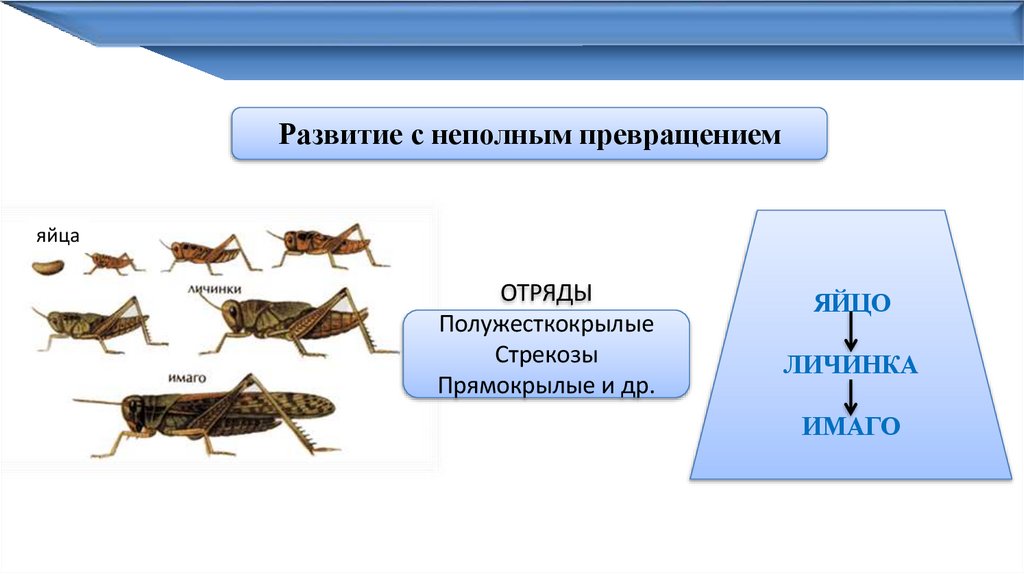 Развитие с неполным превращением

яйца

личинки

имаго

ОТРЯДЫ
Полужесткокрылые
Стрекозы
Прямокрылые и др.

ЯЙЦО
ЛИЧИНКА
ИМАГО